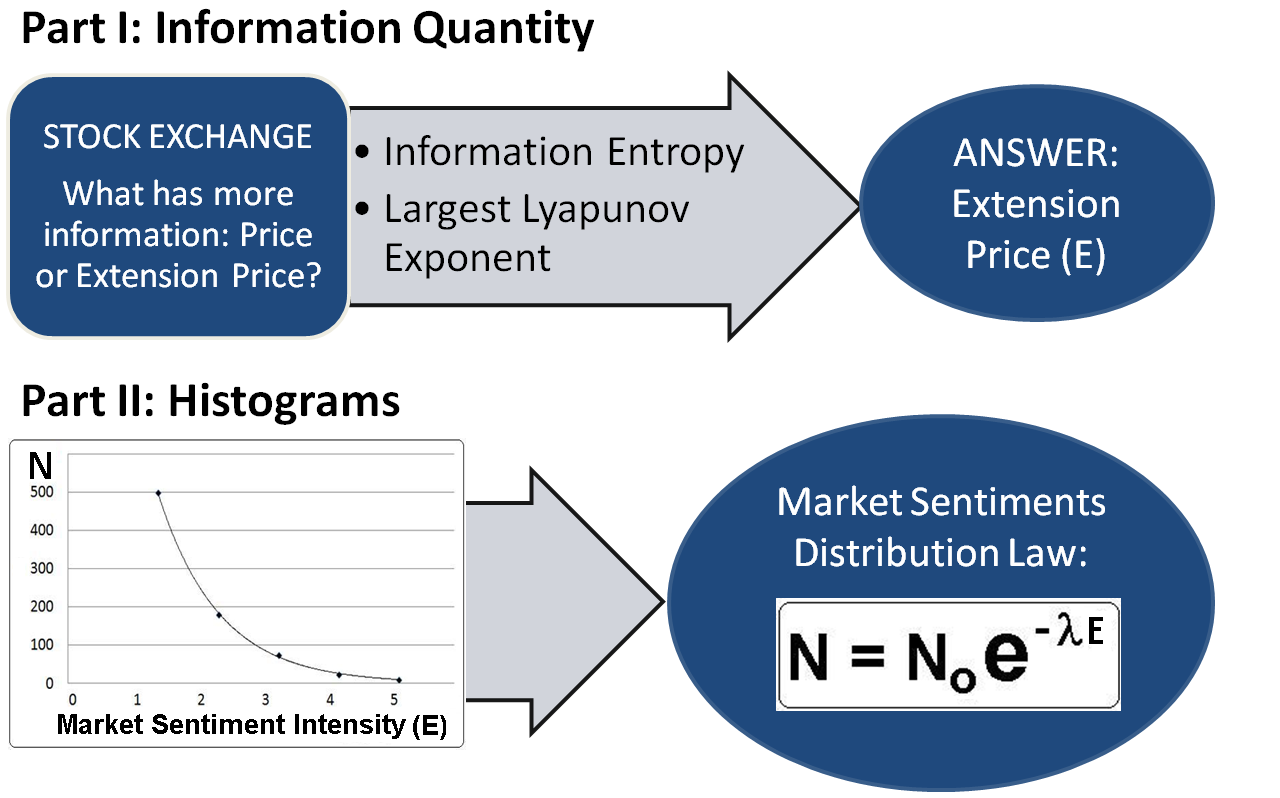 Part I: Information Quantity

STOCK EXCHANGE

What has more information: Price or Extension Price?

• Information Entropy
• Largest Lyapunov Exponent

ANSWER: Extension Price (E)

Part II: Histograms

N

500
400
300
200
100
0

0 1 2 3 4 5

Market Sentiment Intensity (E)

Market Sentiments Distribution Law:

$N = N_o e^{-\lambda E}$